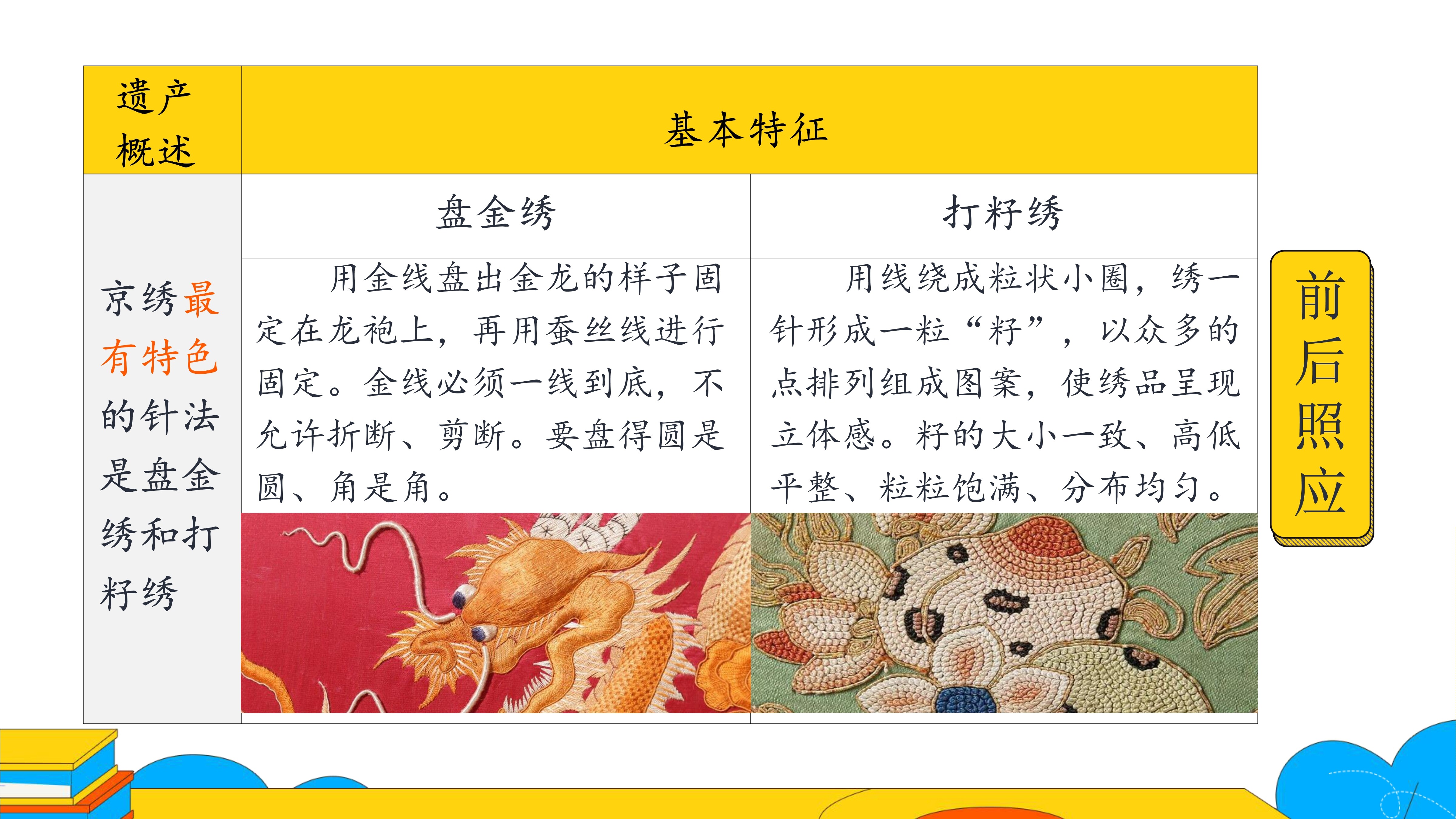 | 遗产概述 | 基本特征 | |
|---|---|---|
| 京绣最有特色的针法是盘金绣和打籽绣 | 盘金绣 | 打籽绣 |
| | 用金线盘出金龙的样子固定在龙袍上，再用蚕丝线进行固定。金线必须一线到底，不允许折断、剪断。要盘得圆是圆、角是角。 | 用线绕成粒状小圈，绣一针形成一粒“籽”，以众多的点排列组成图案，使绣品呈现立体感。籽的大小一致、高低平整、粒粒饱满、分布均匀。 |

前后照应